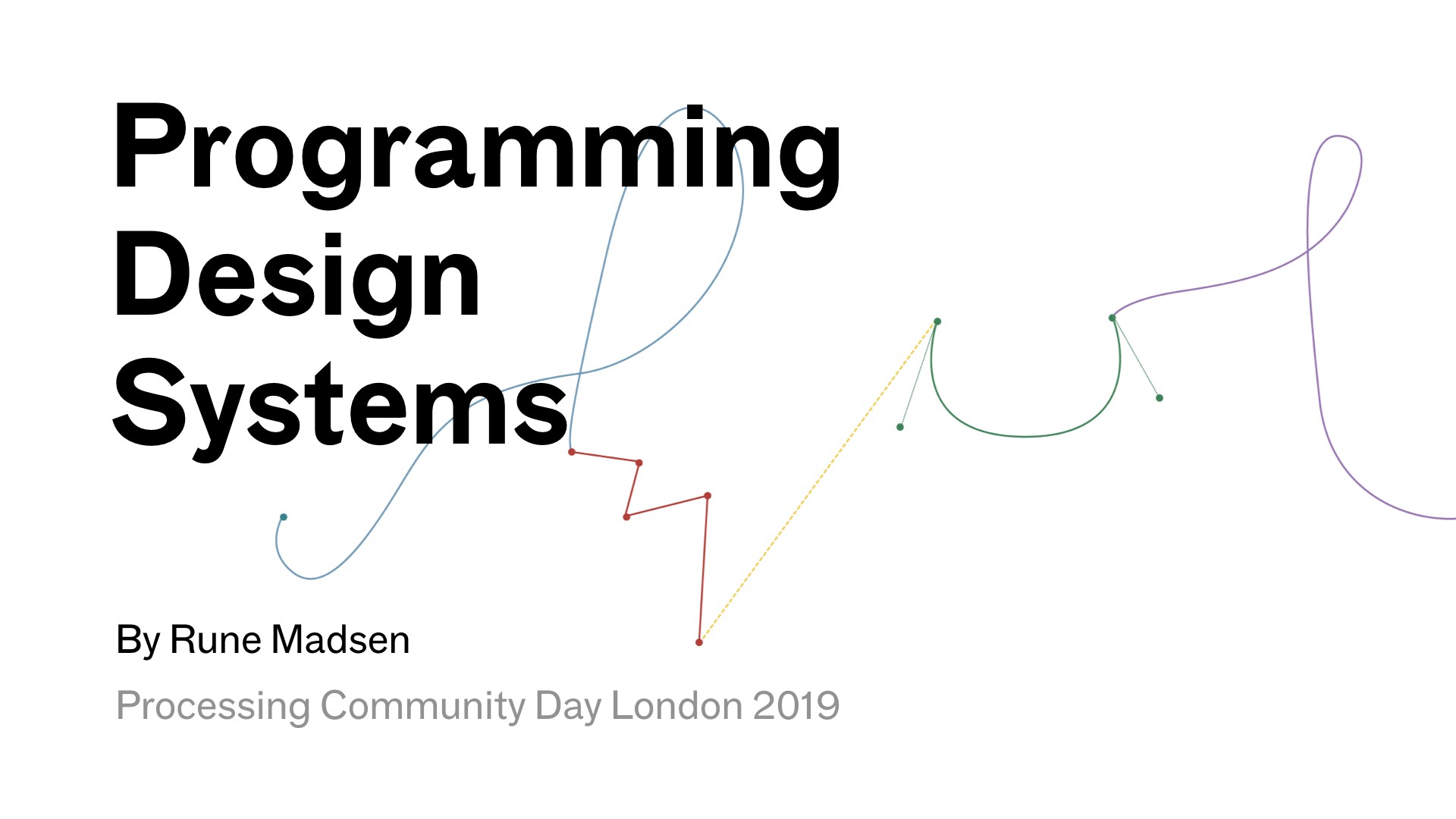 Programming Design Systems

By Rune Madsen

Processing Community Day London 2019